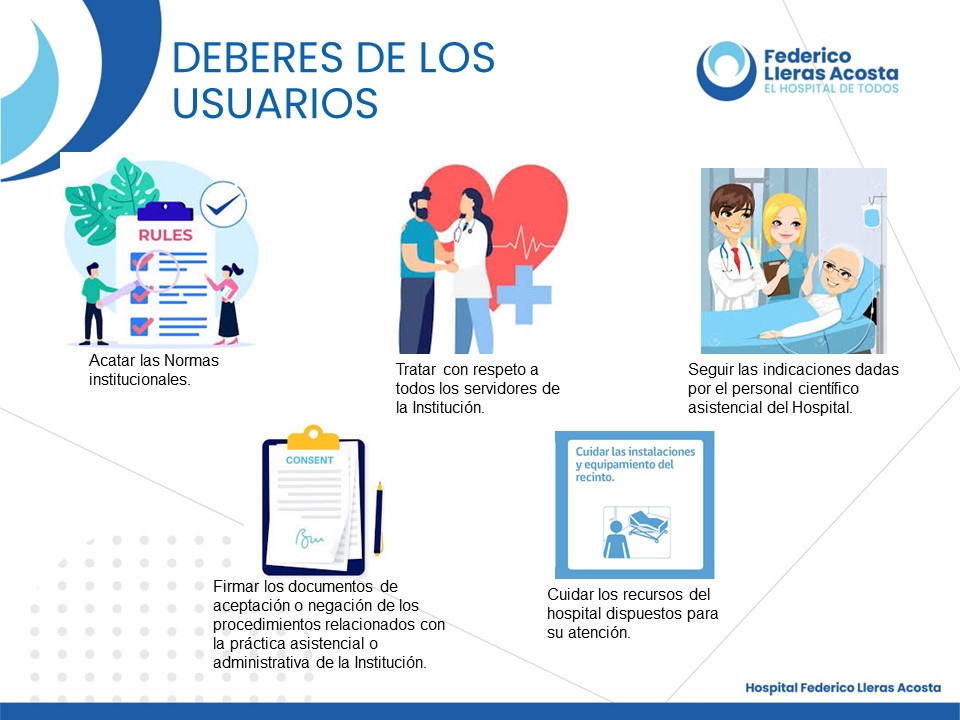 DEBERES DE LOS USUARIOS

Federico Lleras Acosta
EL HOSPITAL DE TODOS

RULES

Acatar las Normas institucionales.

Tratar con respeto a todos los servidores de la Institución.

Seguir las indicaciones dadas por el personal científico asistencial del Hospital.

CONSENT

Firmar los documentos de aceptación o negación de los procedimientos relacionados con la práctica asistencial o administrativa de la Institución.

Cuidar las instalaciones y equipamiento del recinto.

Cuidar los recursos del hospital dispuestos para su atención.

Hospital Federico Lleras Acosta